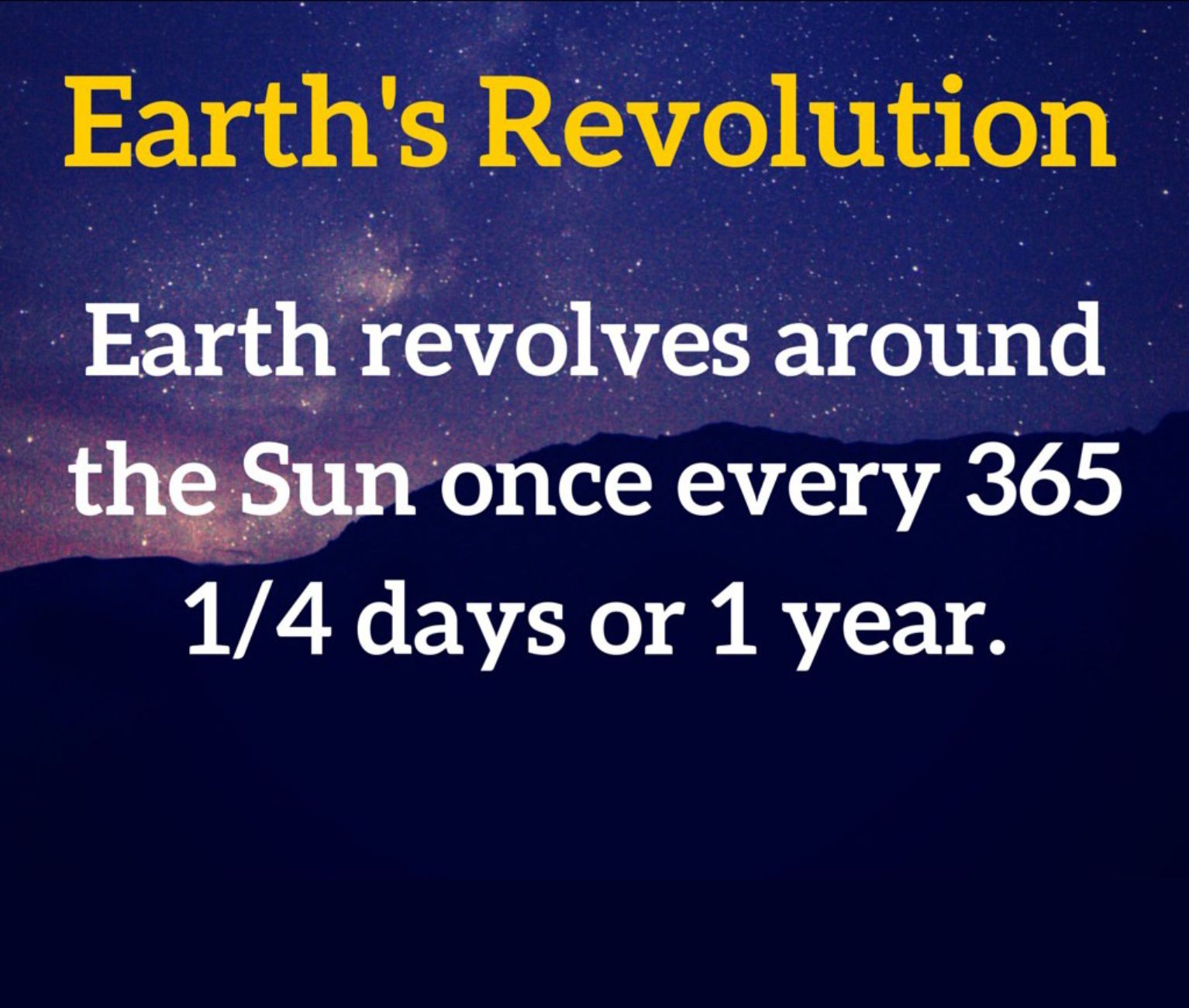 Earth's Revolution

Earth revolves around the Sun once every 365 1/4 days or 1 year.